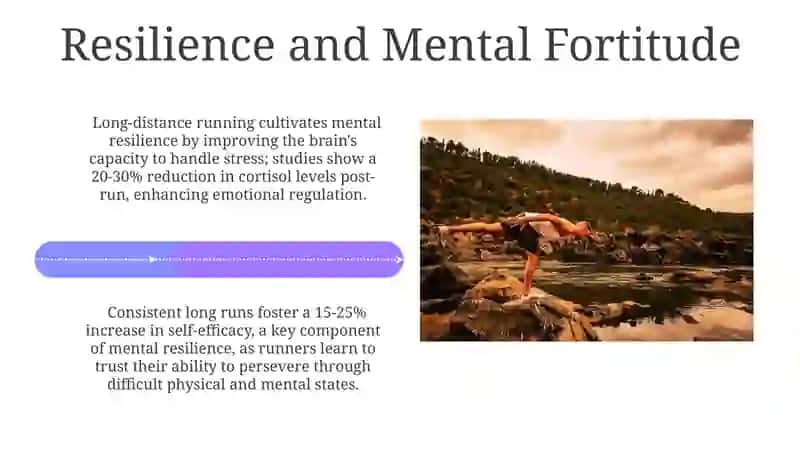 Resilience and Mental Fortitude

Long-distance running cultivates mental resilience by improving the brain's capacity to handle stress; studies show a 20-30% reduction in cortisol levels post-run, enhancing emotional regulation.

Consistent long runs foster a 15-25% increase in self-efficacy, a key component of mental resilience, as runners learn to trust their ability to persevere through difficult physical and mental states.